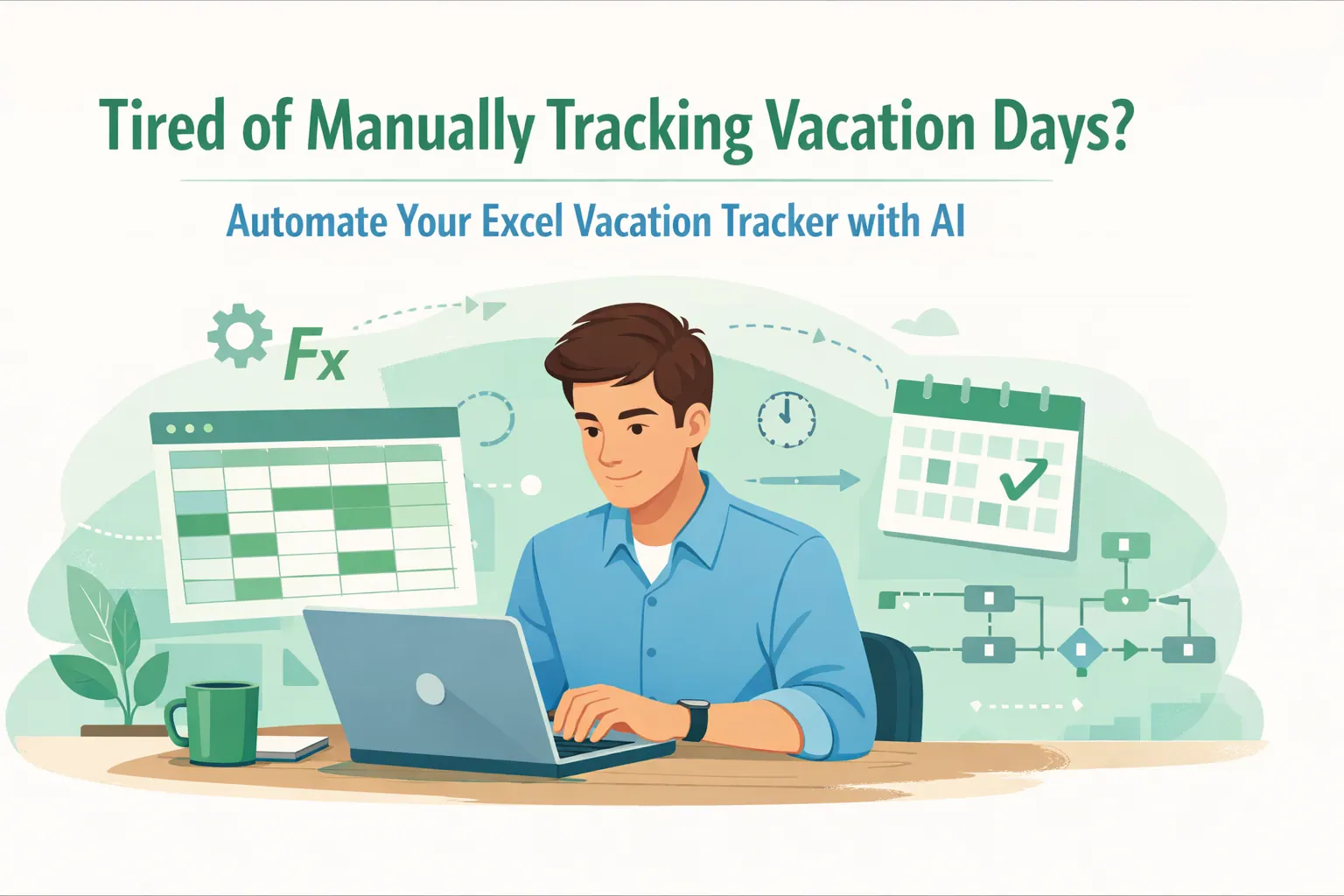 Tired of Manually Tracking Vacation Days?

Automate Your Excel Vacation Tracker with AI

Fx